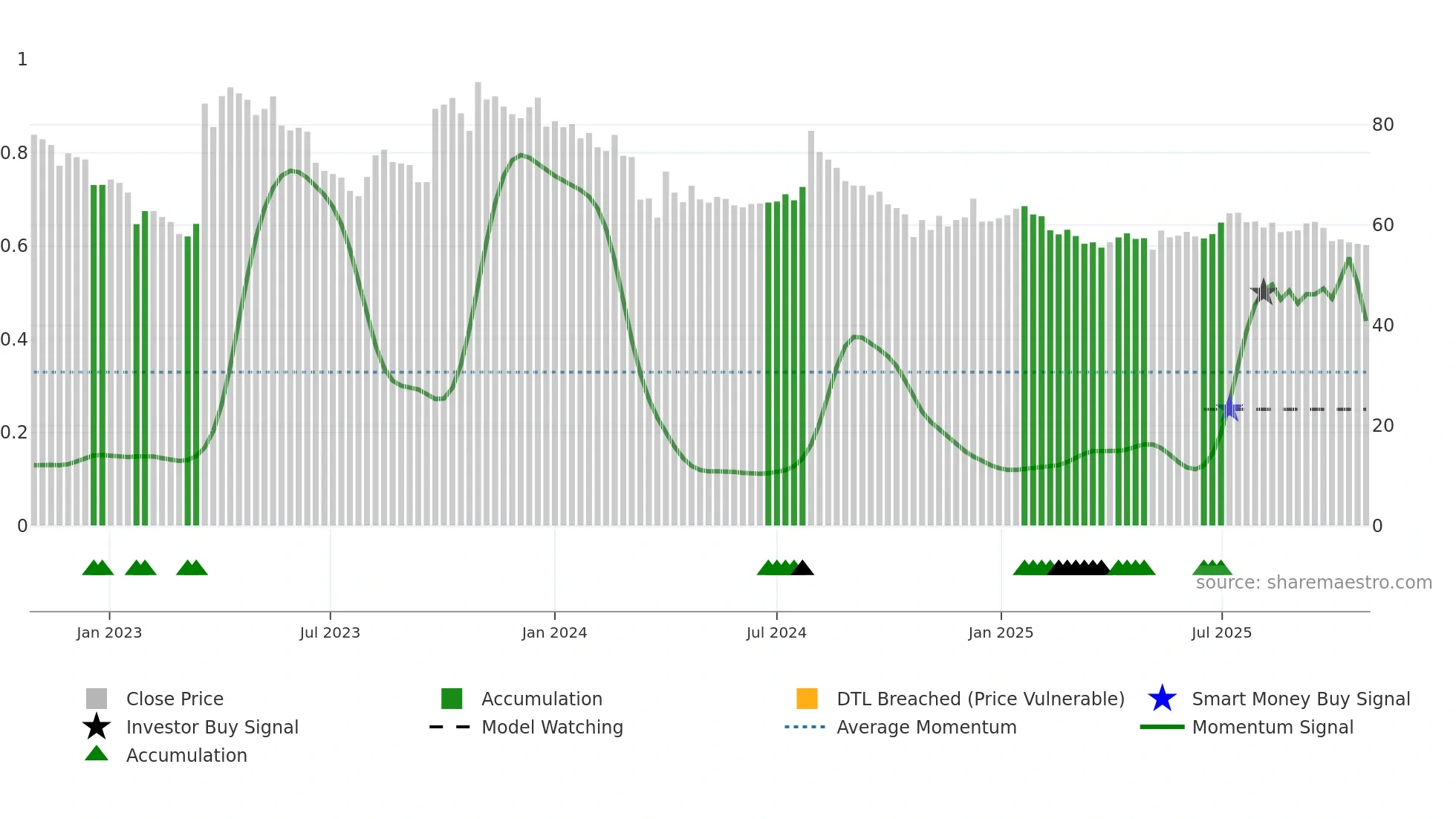 1
0.8
0.6
0.4
0.2
0

80
60
40
20
0

source: sharemaestro.com

Jan 2023
Jul 2023
Jan 2024
Jul 2024
Jan 2025
Jul 2025

Close Price
Investor Buy Signal
Accumulation
Accumulation
Model Watching
DTL Breached (Price Vulnerable)
Average Momentum
Smart Money Buy Signal
Momentum Signal